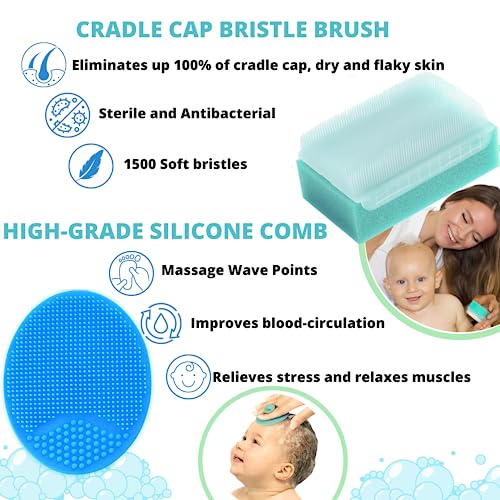 CRADLE CAP BRISTLE BRUSH

Eliminates up 100% of cradle cap, dry and flaky skin

Sterile and Antibacterial

1500 Soft bristles

HIGH-GRADE SILICONE COMB

Massage Wave Points

Improves blood-circulation

Relieves stress and relaxes muscles